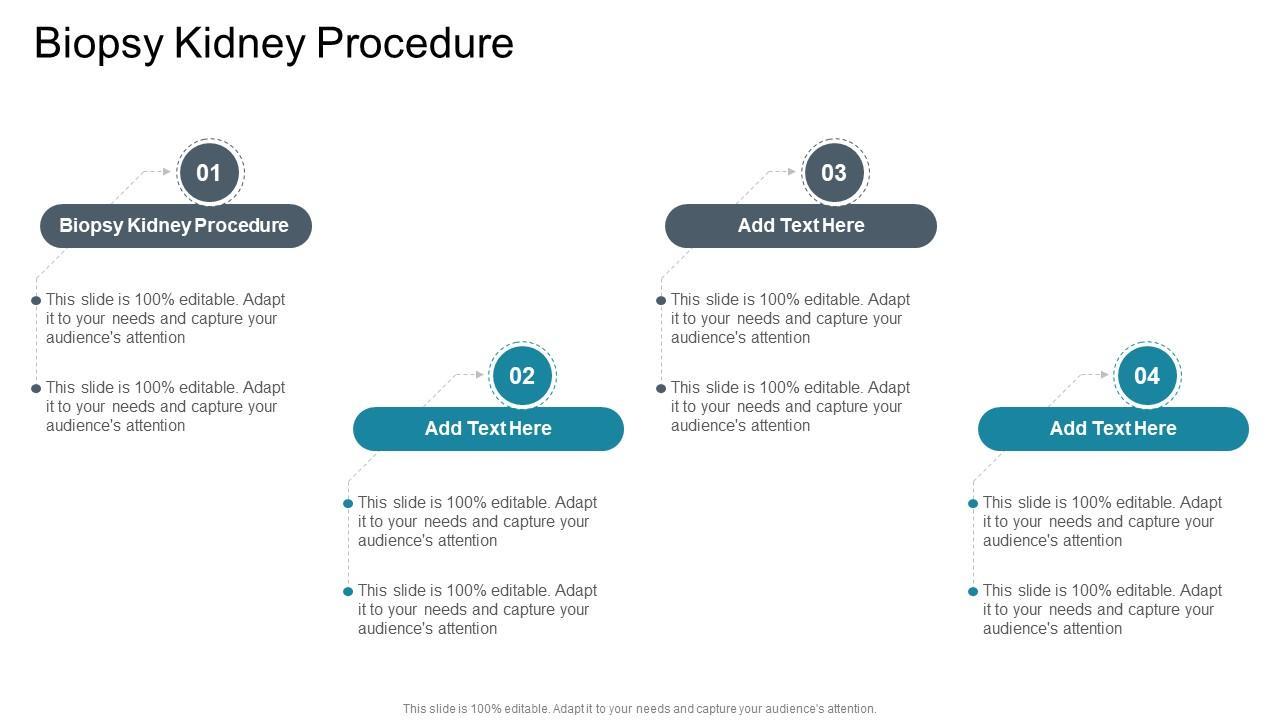 Biopsy Kidney Procedure

01

Biopsy Kidney Procedure

This slide is 100% editable. Adapt it to your needs and capture your audience's attention

This slide is 100% editable. Adapt it to your needs and capture your audience's attention

02

Add Text Here

This slide is 100% editable. Adapt it to your needs and capture your audience's attention

This slide is 100% editable. Adapt it to your needs and capture your audience's attention

03

Add Text Here

This slide is 100% editable. Adapt it to your needs and capture your audience's attention

This slide is 100% editable. Adapt it to your needs and capture your audience's attention

04

Add Text Here

This slide is 100% editable. Adapt it to your needs and capture your audience's attention

This slide is 100% editable. Adapt it to your needs and capture your audience's attention

This slide is 100% editable. Adapt it to your needs and capture your audience's attention.